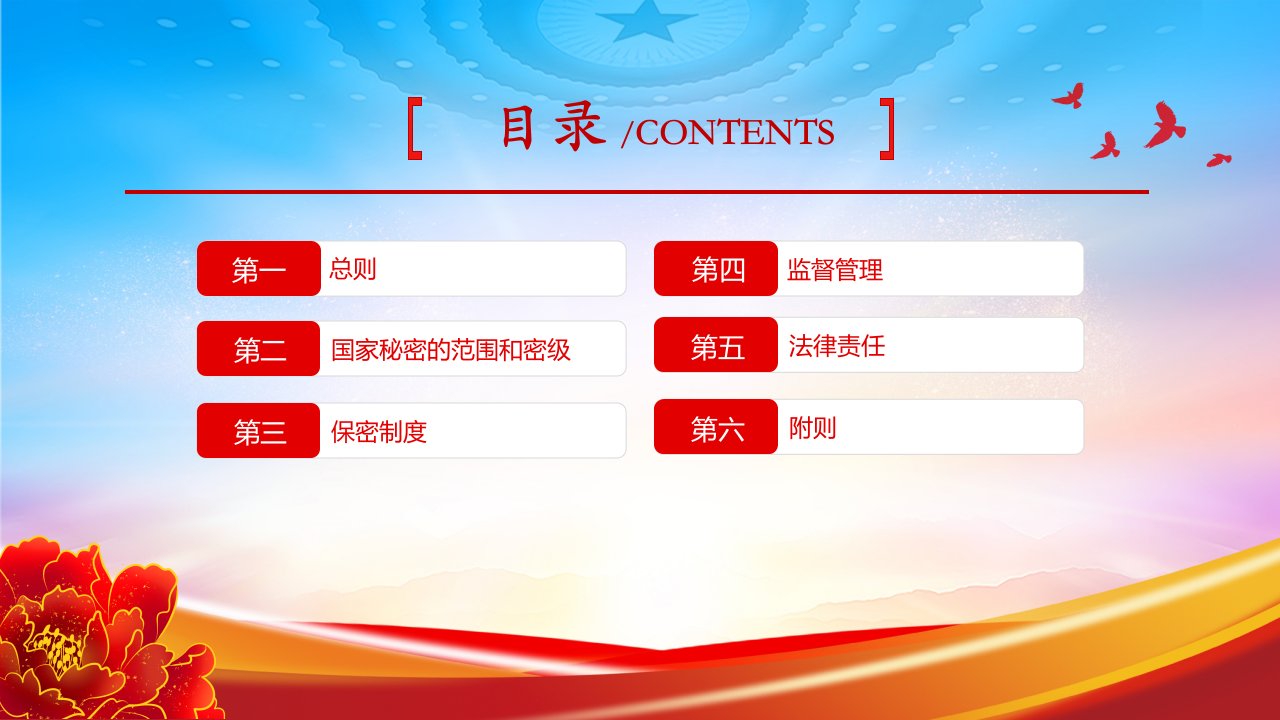 [ 目录 /CONTENTS ]

第一 总则

第二 国家秘密的范围和密级

第三 保密制度

第四 监督管理

第五 法律责任

第六 附则